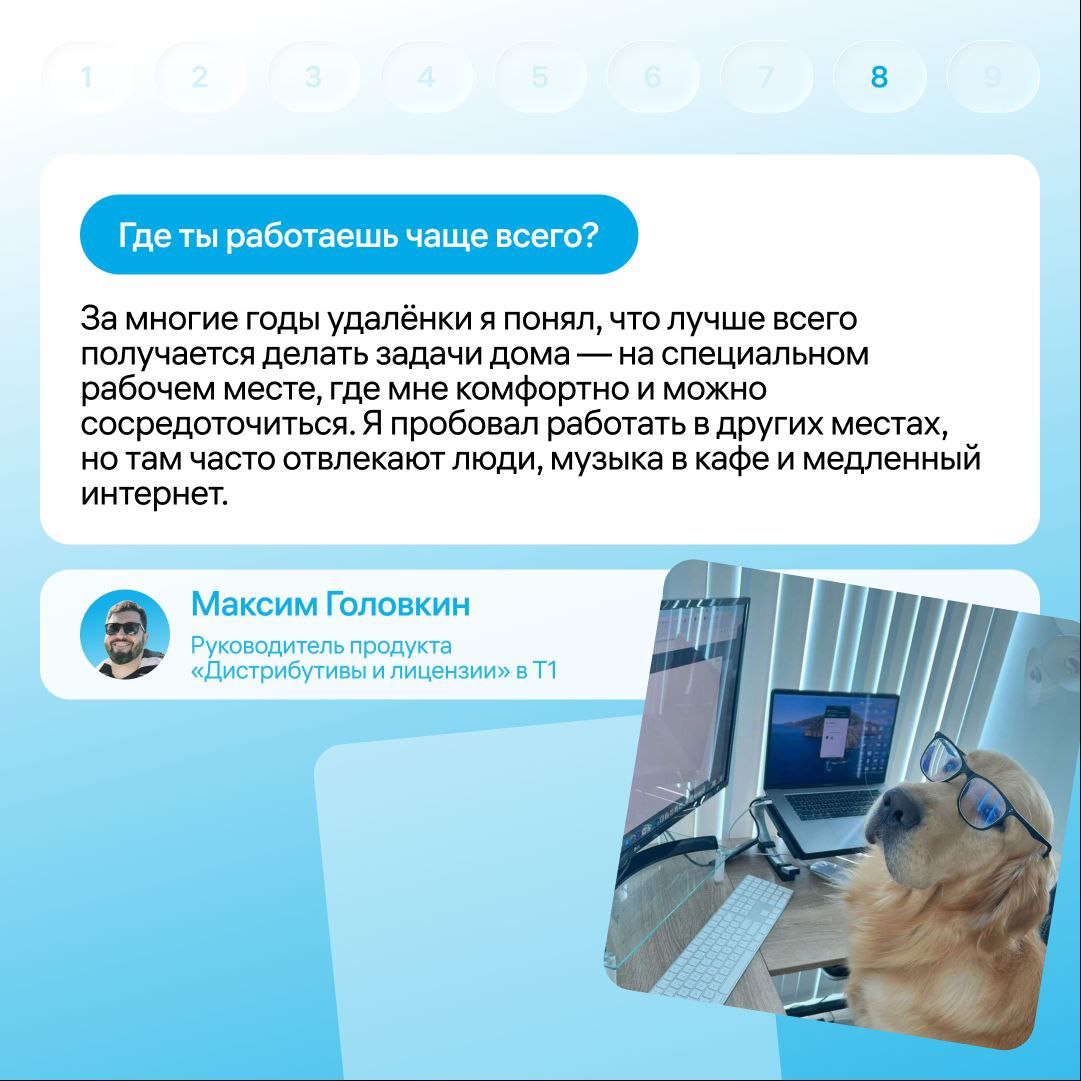 1 2 3 4 5 6 7 8 9

Где ты работаешь чаще всего?

За многие годы удалёнки я понял, что лучше всего получается делать задачи дома — на специальном рабочем месте, где мне комфортно и можно сосредоточиться. Я пробовал работать в других местах, но там часто отвлекают люди, музыка в кафе и медленный интернет.

Максим Головкин
Руководитель продукта «Дистрибутивы и лицензии» в Т1